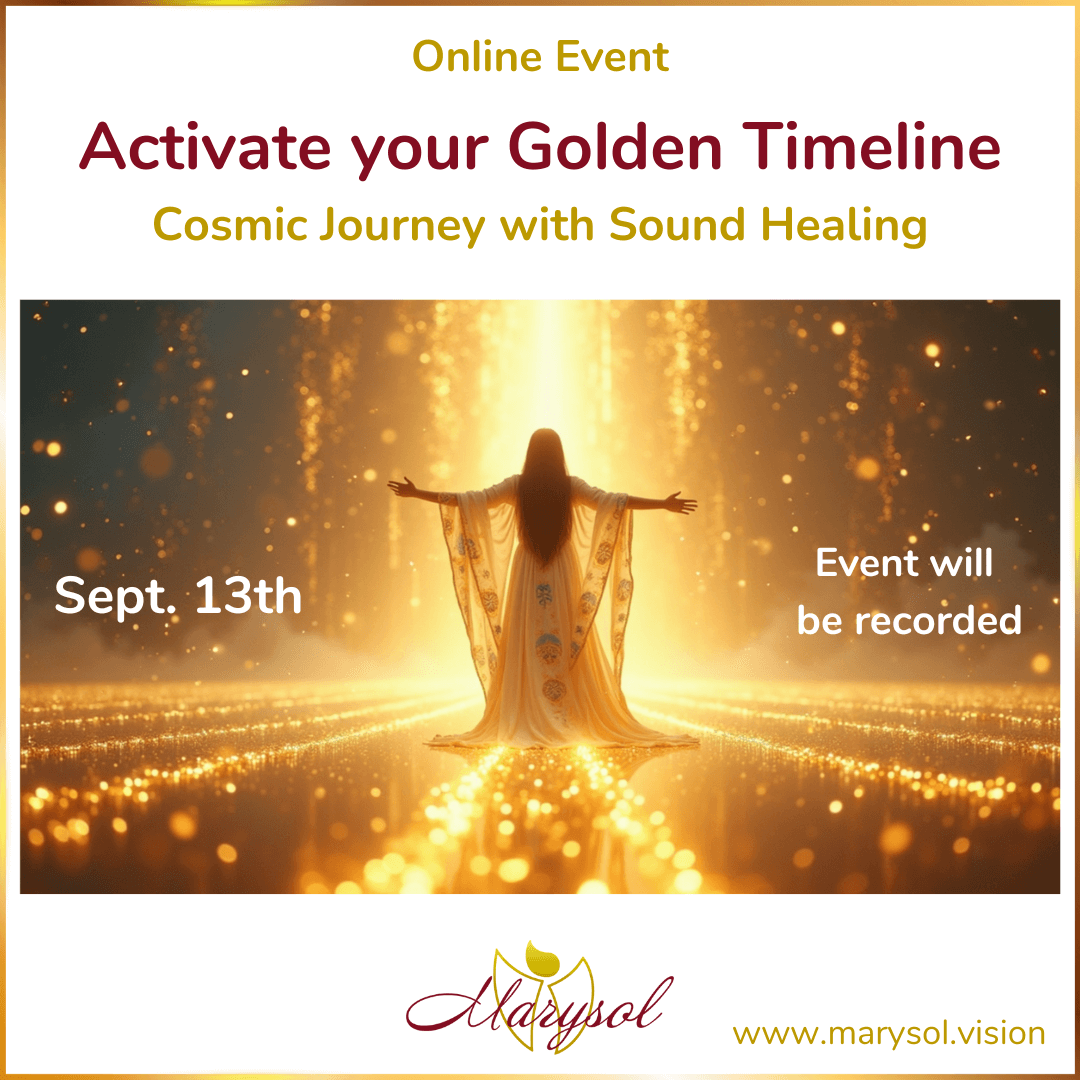 Online Event

Activate your Golden Timeline

Cosmic Journey with Sound Healing

Sept. 13th

Event will be recorded

Marysol

www.marysol.vision